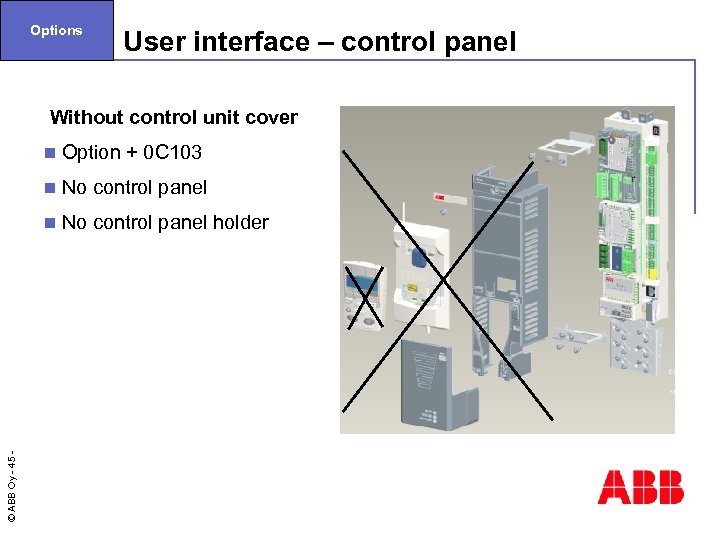 Options

User interface – control panel

Without control unit cover

Option + 0C103

No control panel

No control panel holder

© ABB Oy - 45 -

ABB